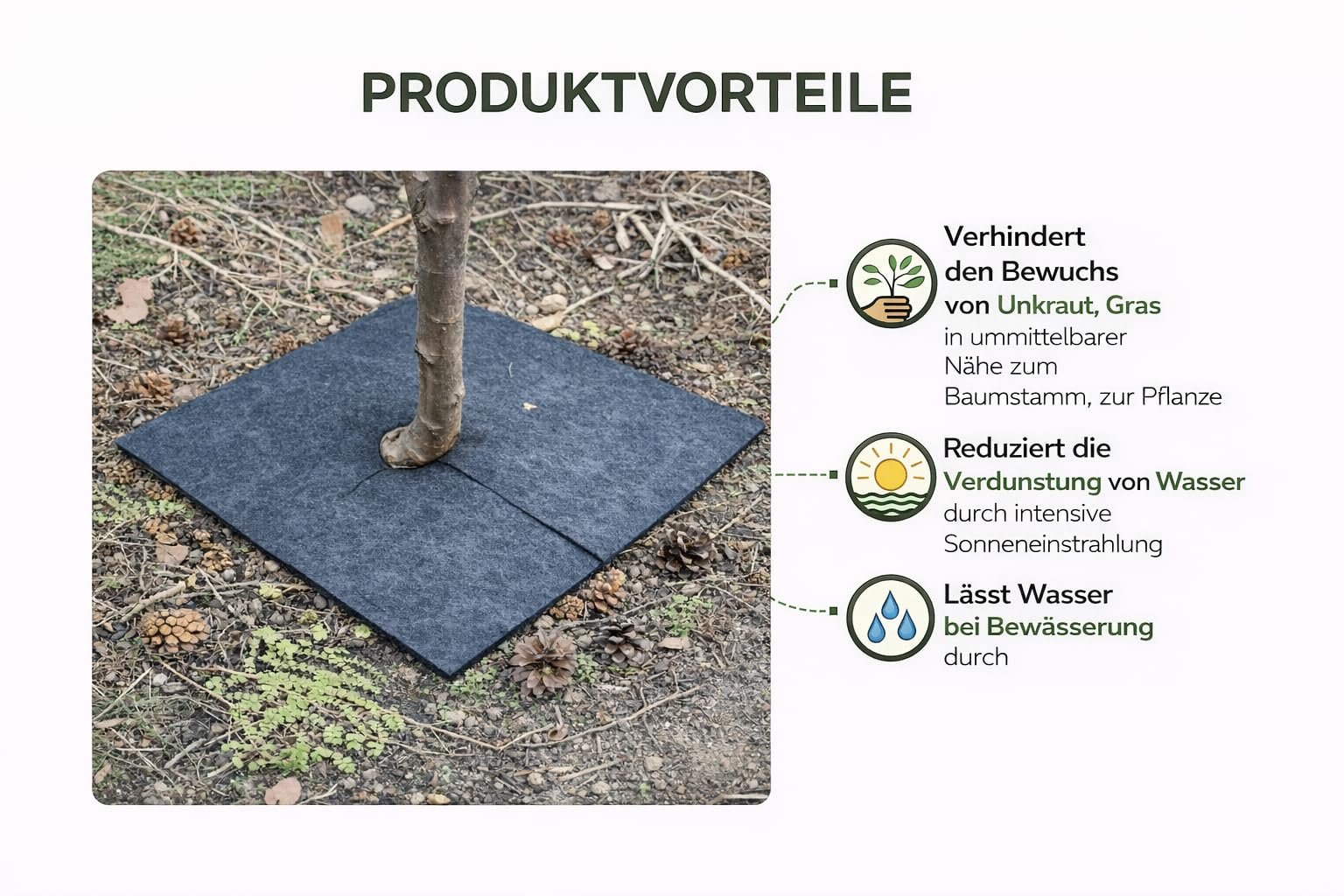 PRODUKTVORTEILE

Verhindert den Bewuchs von Unkraut, Gras in ummittelbarer Nähe zum Baumstamm, zur Pflanze

Reduziert die Verdunstung von Wasser durch intensive Sonneneinstrahlung

Lässt Wasser bei Bewässerung durch